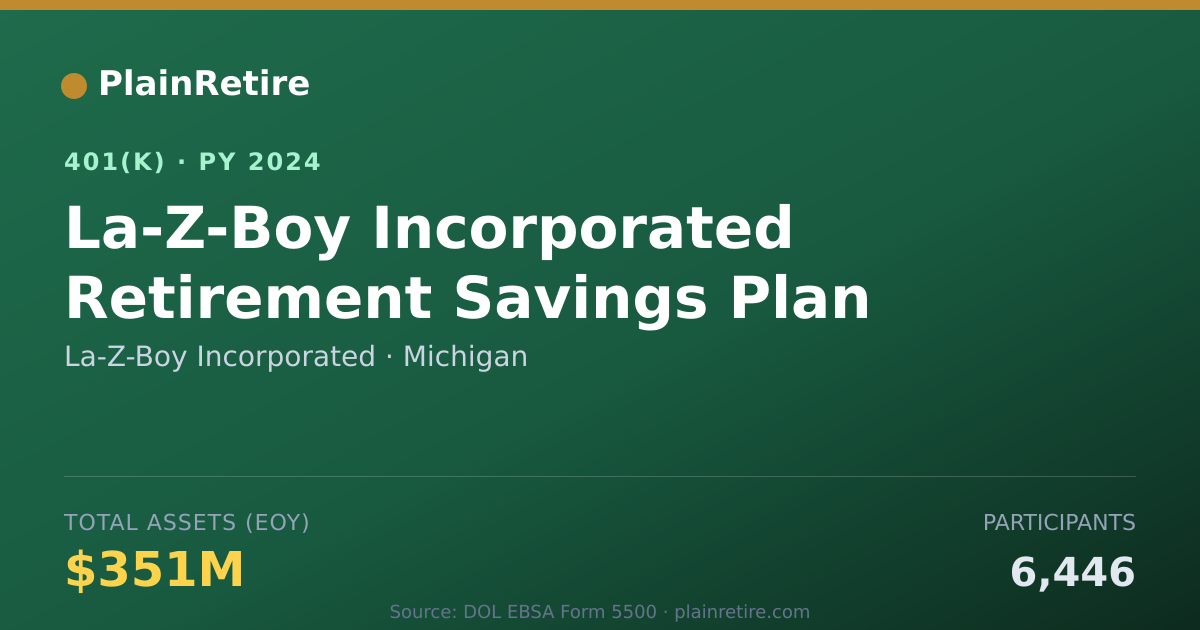 PlainRetire

401(K) · PY 2024

La-Z-Boy Incorporated Retirement Savings Plan

La-Z-Boy Incorporated · Michigan

TOTAL ASSETS (EOY)

$351M

PARTICIPANTS

6,446

Source: DOL EBSA Form 5500 · plainretire.com